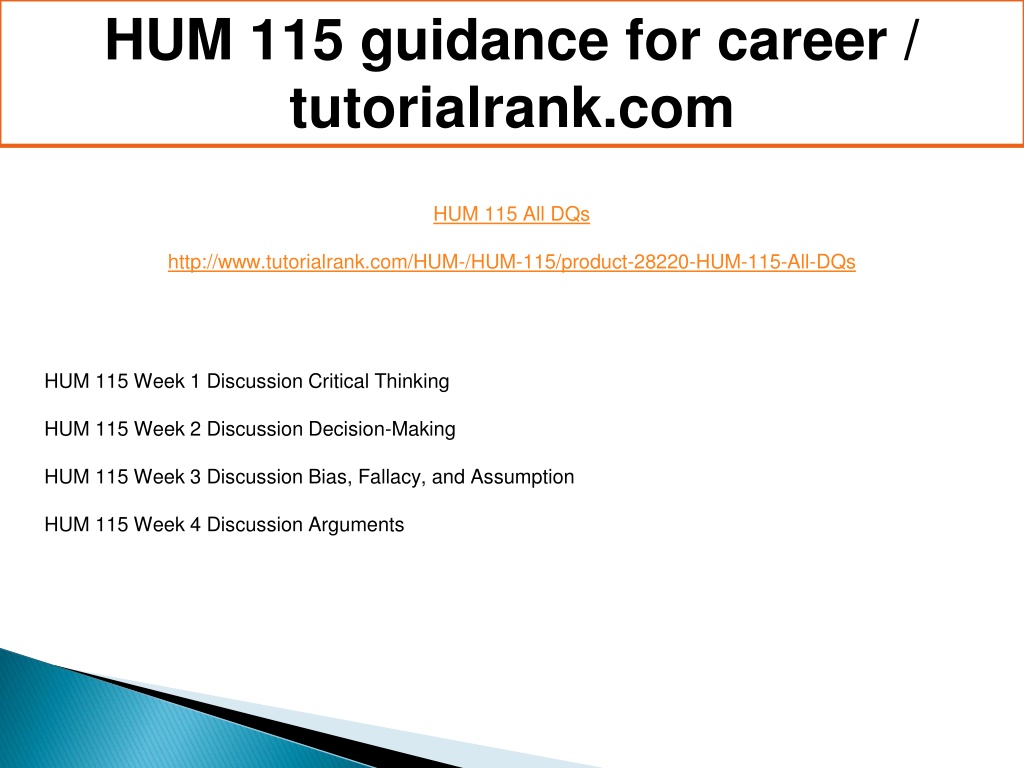 HUM 115 guidance for career / tutorialrank.com

HUM 115 All DQs

http://www.tutorialrank.com/HUM-/HUM-115/product-28220-HUM-115-All-DQs

HUM 115 Week 1 Discussion Critical Thinking

HUM 115 Week 2 Discussion Decision-Making

HUM 115 Week 3 Discussion Bias, Fallacy, and Assumption

HUM 115 Week 4 Discussion Arguments